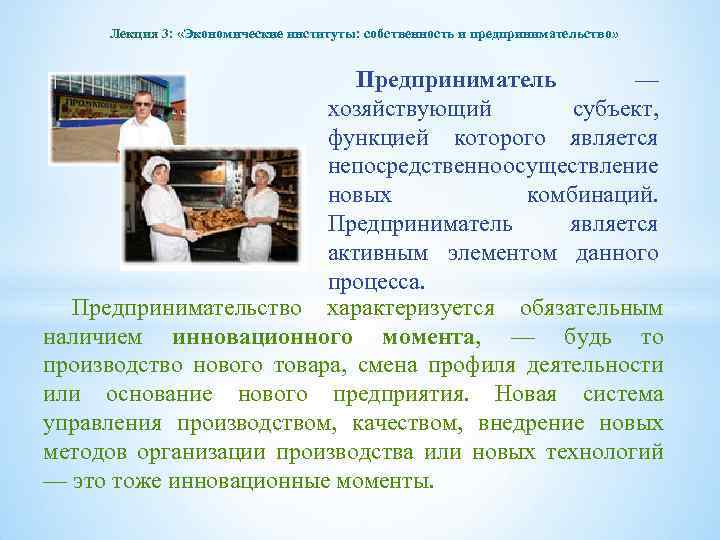 Лекция 3: «Экономические институты: собственность и предпринимательство»

Предприниматель — хозяйствующий субъект, функцией которого является непосредственноосуществление новых комбинаций. Предприниматель является активным элементом данного процесса.

Предпринимательство характеризуется обязательным наличием инновационного момента, — будь то производство нового товара, смена профиля деятельности или основание нового предприятия. Новая система управления производством, качеством, внедрение новых методов организации производства или новых технологий — это тоже инновационные моменты.